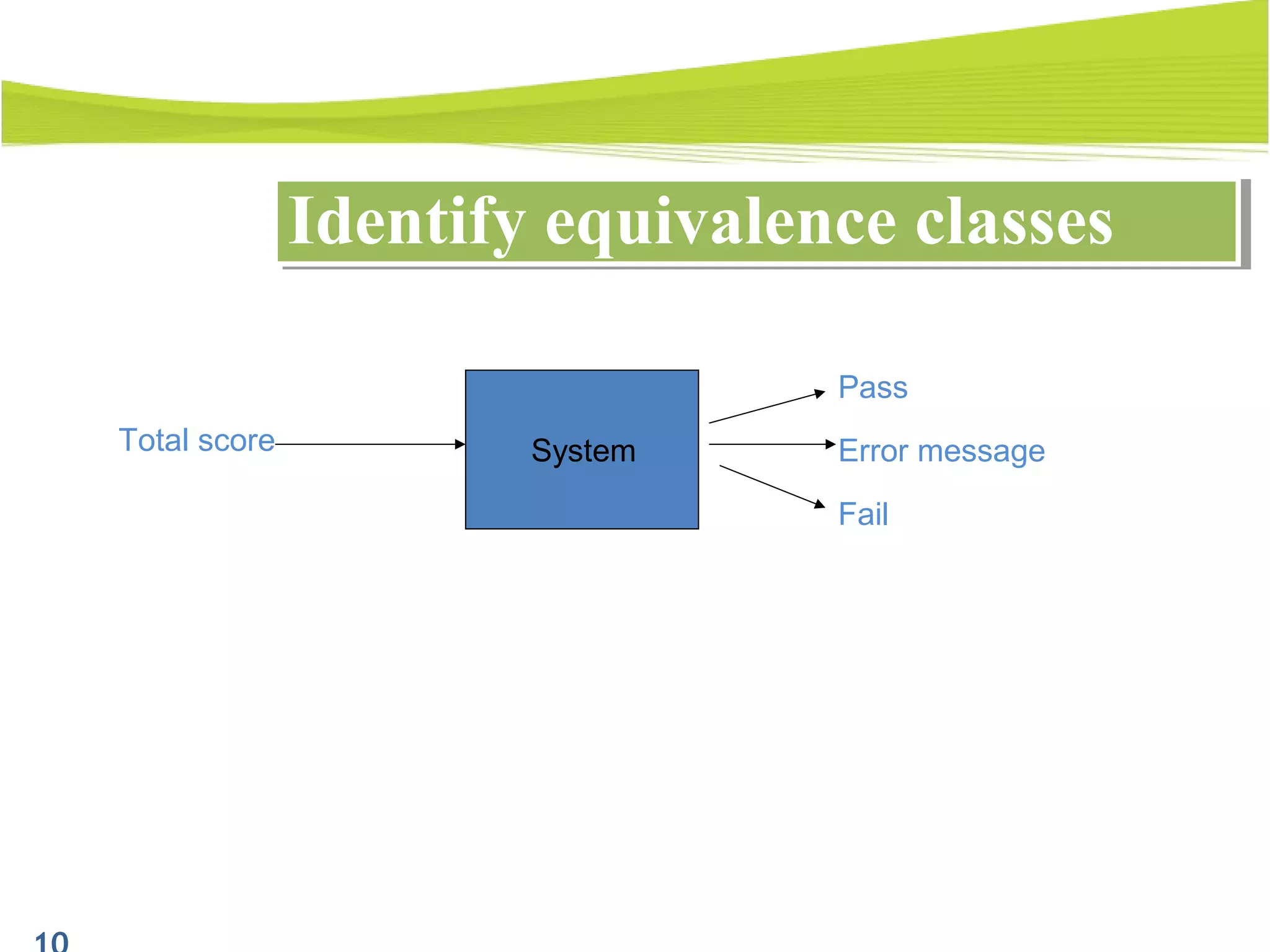 Identify equivalence classes

Total score

System

Pass

Error message

Fail

10